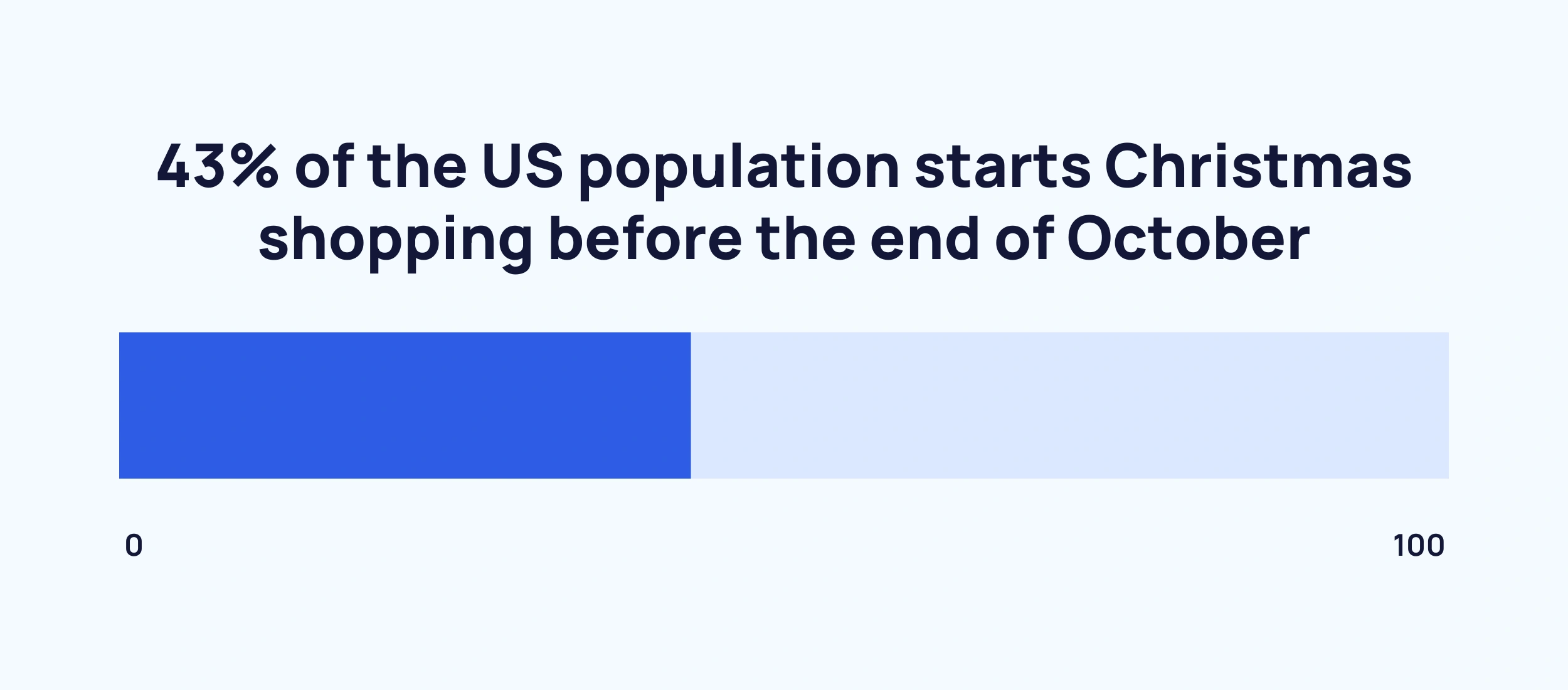 43% of the US population starts Christmas shopping before the end of October

0

100